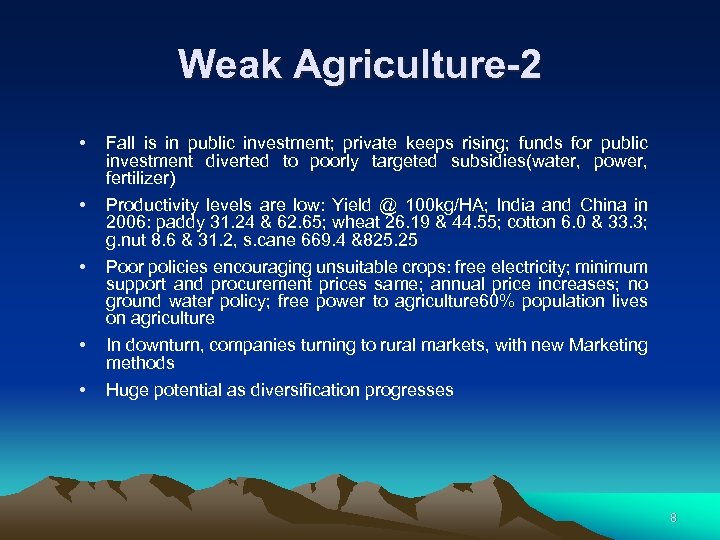 Weak Agriculture-2

• Fall is in public investment; private keeps rising; funds for public investment diverted to poorly targeted subsidies(water, power, fertilizer)

• Productivity levels are low: Yield @ 100kg/HA; India and China in 2006: paddy 31.24 & 62.65; wheat 26.19 & 44.55; cotton 6.0 & 33.3; g.nut 8.6 & 31.2, s.cane 669.4 &825.25

• Poor policies encouraging unsuitable crops: free electricity; minimum support and procurement prices same; annual price increases; no ground water policy; free power to agriculture60% population lives on agriculture

• In downturn, companies turning to rural markets, with new Marketing methods

• Huge potential as diversification progresses

8